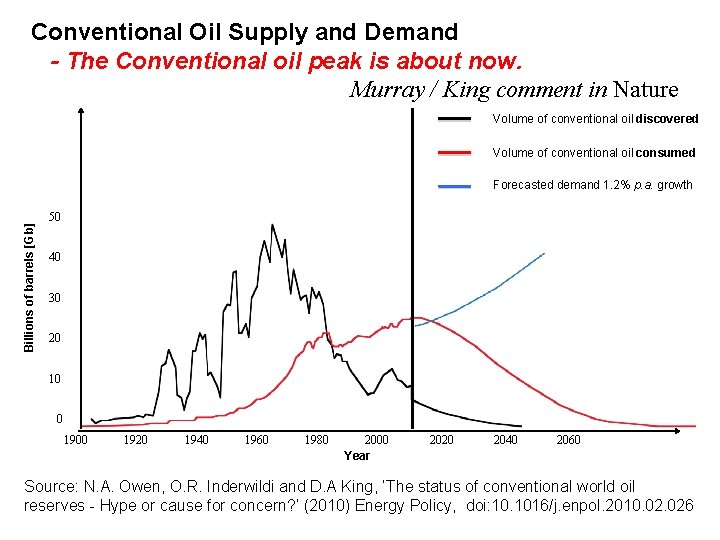 Conventional Oil Supply and Demand
- The Conventional oil peak is about now.

Murray / King comment in Nature

Volume of conventional oil discovered
Volume of conventional oil consumed
Forecasted demand 1.2% p.a. growth

Billions of barrels [Gb]

50
40
30
20
10
0

1900 1920 1940 1960 1980 2000 2020 2040 2060

Year

Source: N.A. Owen, O.R. Inderwildi and D.A King, 'The status of conventional world oil reserves - Hype or cause for concern?' (2010) Energy Policy, doi:10.1016/j.enpol.2010.02.026